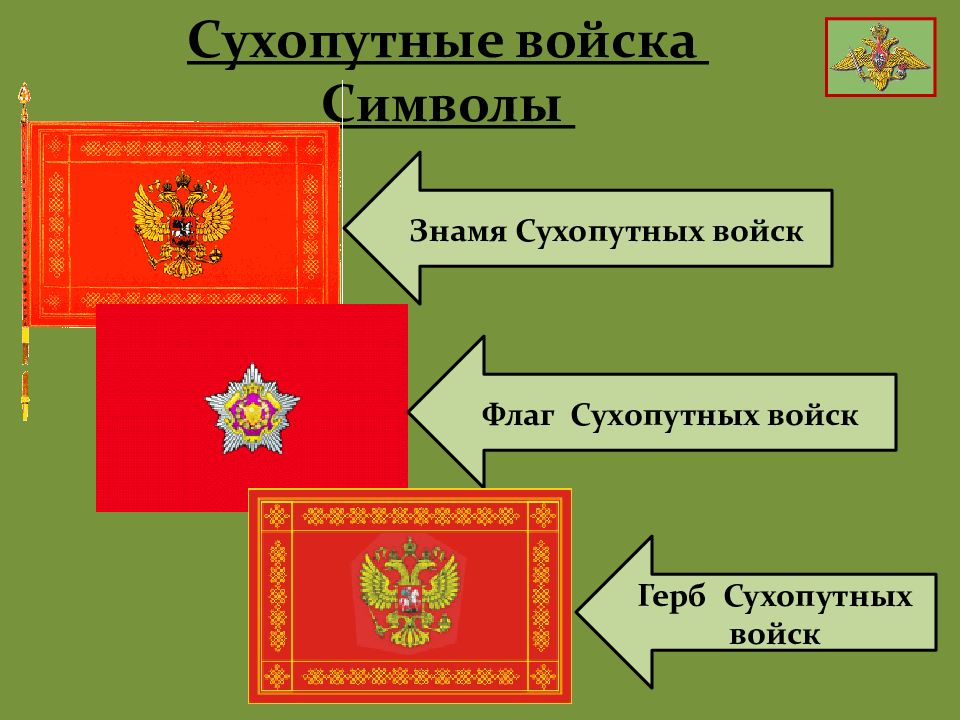 Сухопутные войска
Символы

Знамя Сухопутных войск

Флаг Сухопутных войск

Герб Сухопутных войск